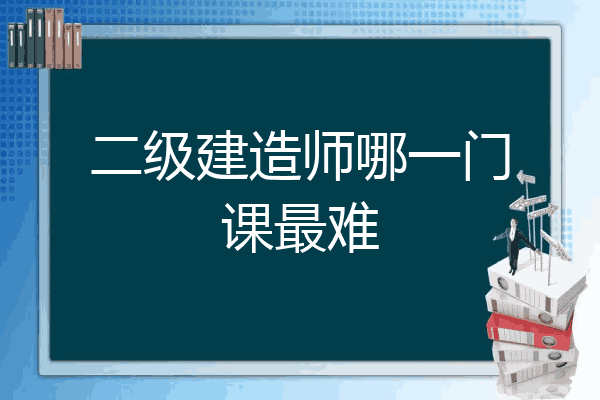 二级建造师哪一门课最难